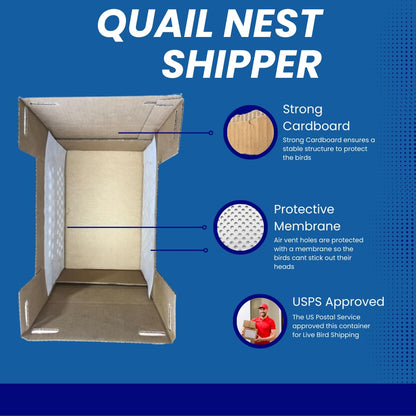 QUAIL NEST SHIPPER

Strong Cardboard

Strong Cardboard ensures a stable structure to protect the birds

Protective Membrane

Air vent holes are protected with a membrane so the birds cant stick out their heads

USPS Approved

The US Postal Service approved this container for Live Bird Shipping